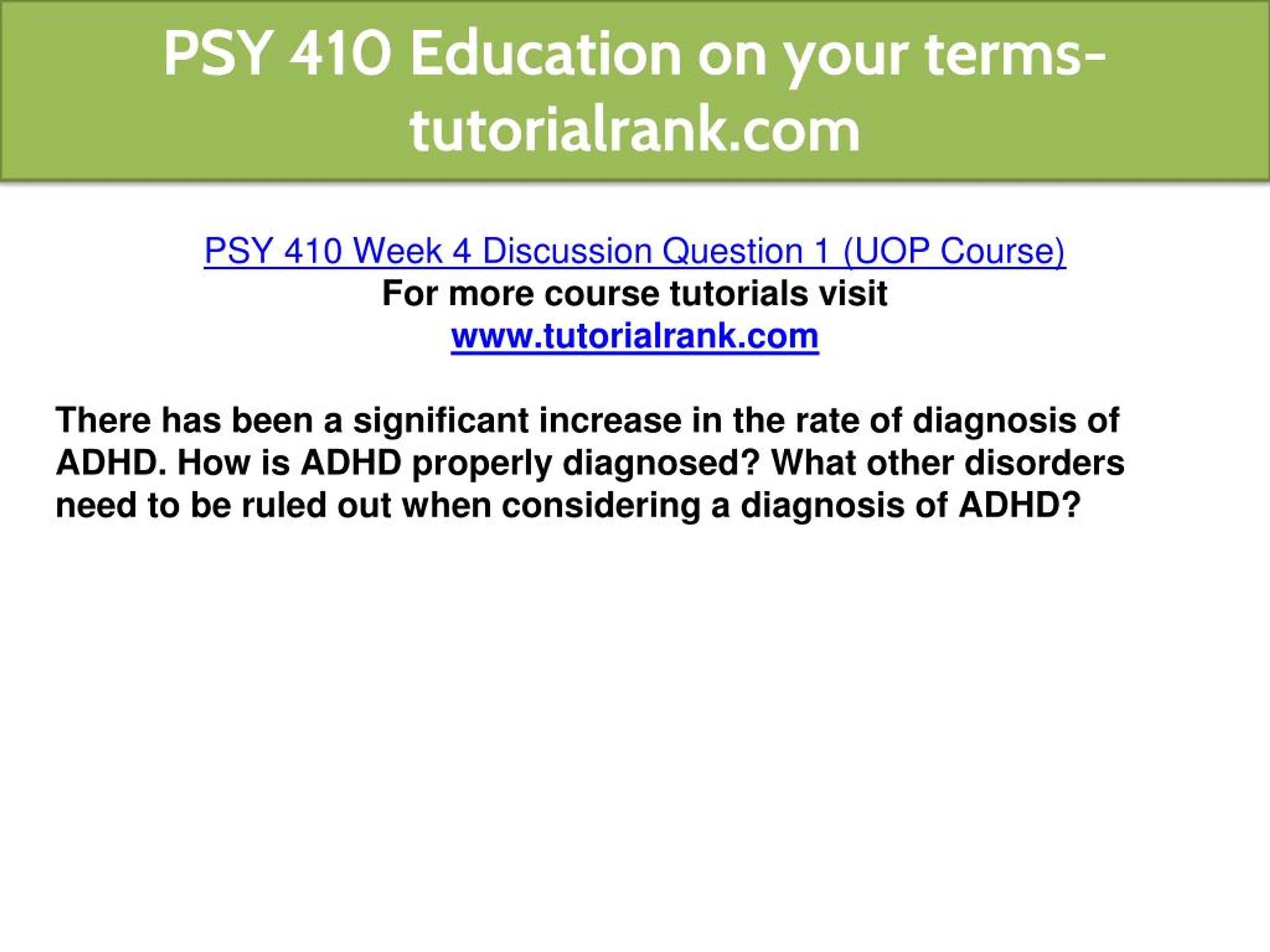 PSY 410 Education on your terms-tutorialrank.com

PSY 410 Week 4 Discussion Question 1 (UOP Course)
For more course tutorials visit
www.tutorialrank.com

There has been a significant increase in the rate of diagnosis of ADHD. How is ADHD properly diagnosed? What other disorders need to be ruled out when considering a diagnosis of ADHD?